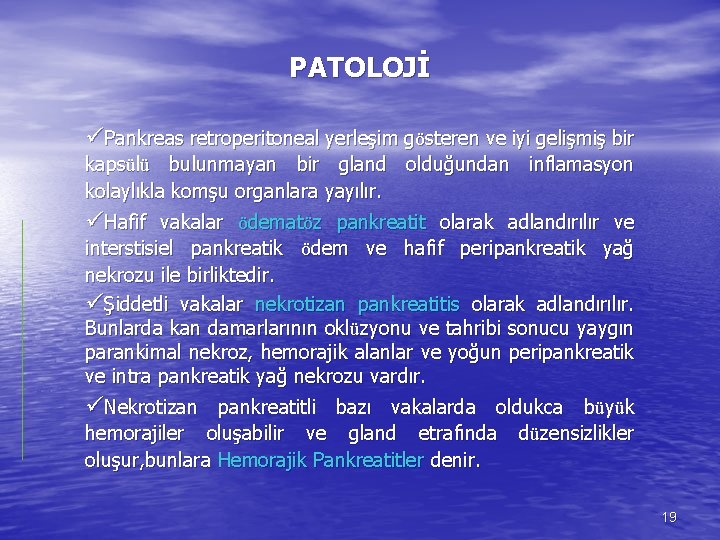 PATOLOJİ

✓Pankreas retroperitoneal yerleşim gösteren ve iyi gelişmiş bir kapsülü bulunmayan bir gland olduğundan inflamasyon kolaylıkla komşu organlara yayılır.

✓Hafif vakalar ödematöz pankreatit olarak adlandırılır ve interstisiel pankreatik ödem ve hafif peripankreatik yağ nekrozu ile birliktedir.

✓Şiddetli vakalar nekrotizan pankreatitis olarak adlandırılır. Bunlarda kan damarlarının oklüzyonu ve tahribi sonucu yaygın parankimal nekroz, hemorajik alanlar ve yoğun peripankreatik ve intra pankreatik yağ nekrozu vardır.

✓Nekrotizan pankreatitli bazı vakalarda oldukca büyük hemorajiler oluşabilir ve gland etrafında düzensizlikler oluşur,bunlara Hemorajik Pankreatitler denir.

19